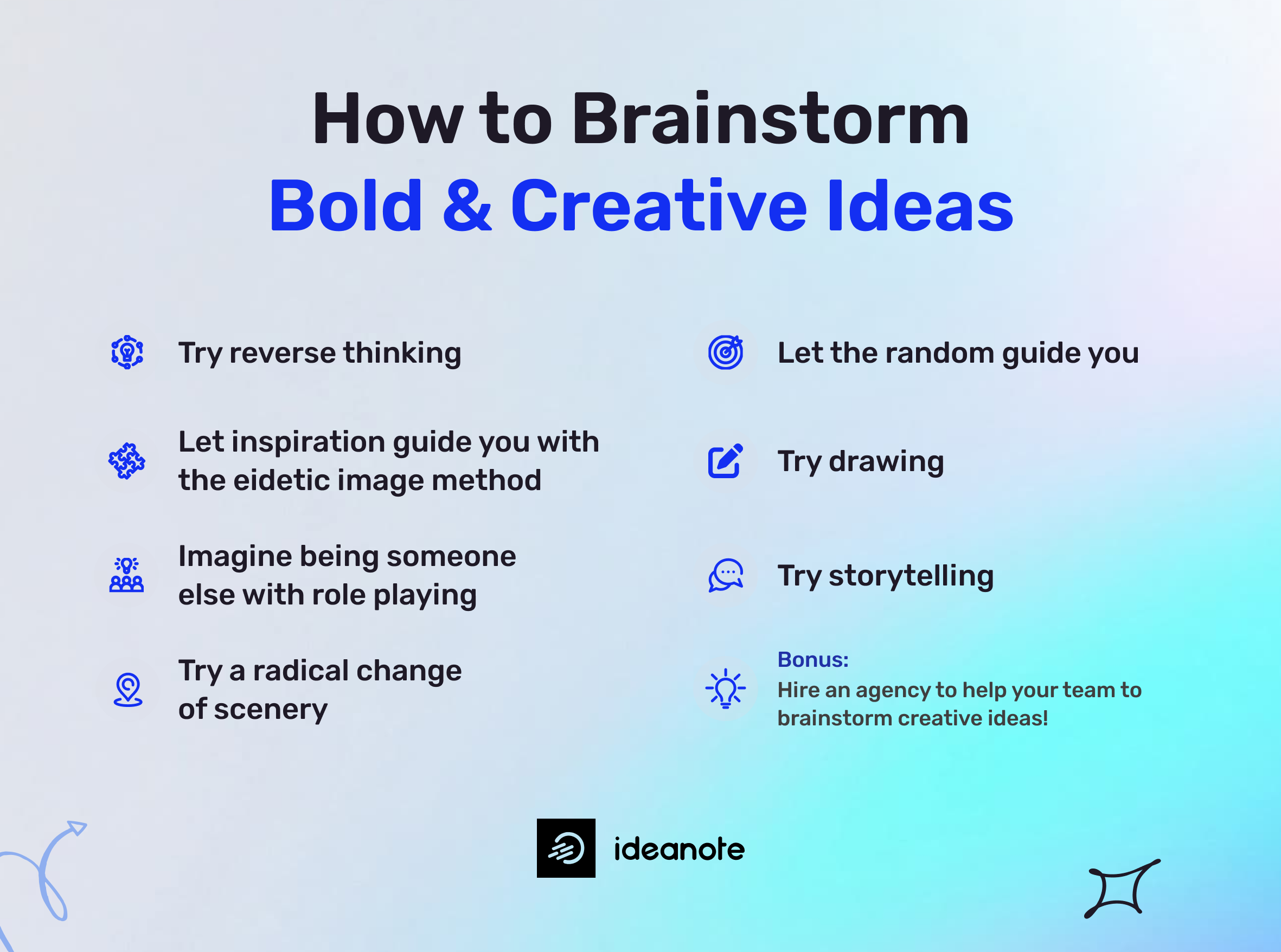 How to Brainstorm
Bold & Creative Ideas

Try reverse thinking

Let inspiration guide you with the eidetic image method

Imagine being someone else with role playing

Try a radical change of scenery

Let the random guide you

Try drawing

Try storytelling

Bonus:
Hire an agency to help your team to brainstorm creative ideas!

ideanote